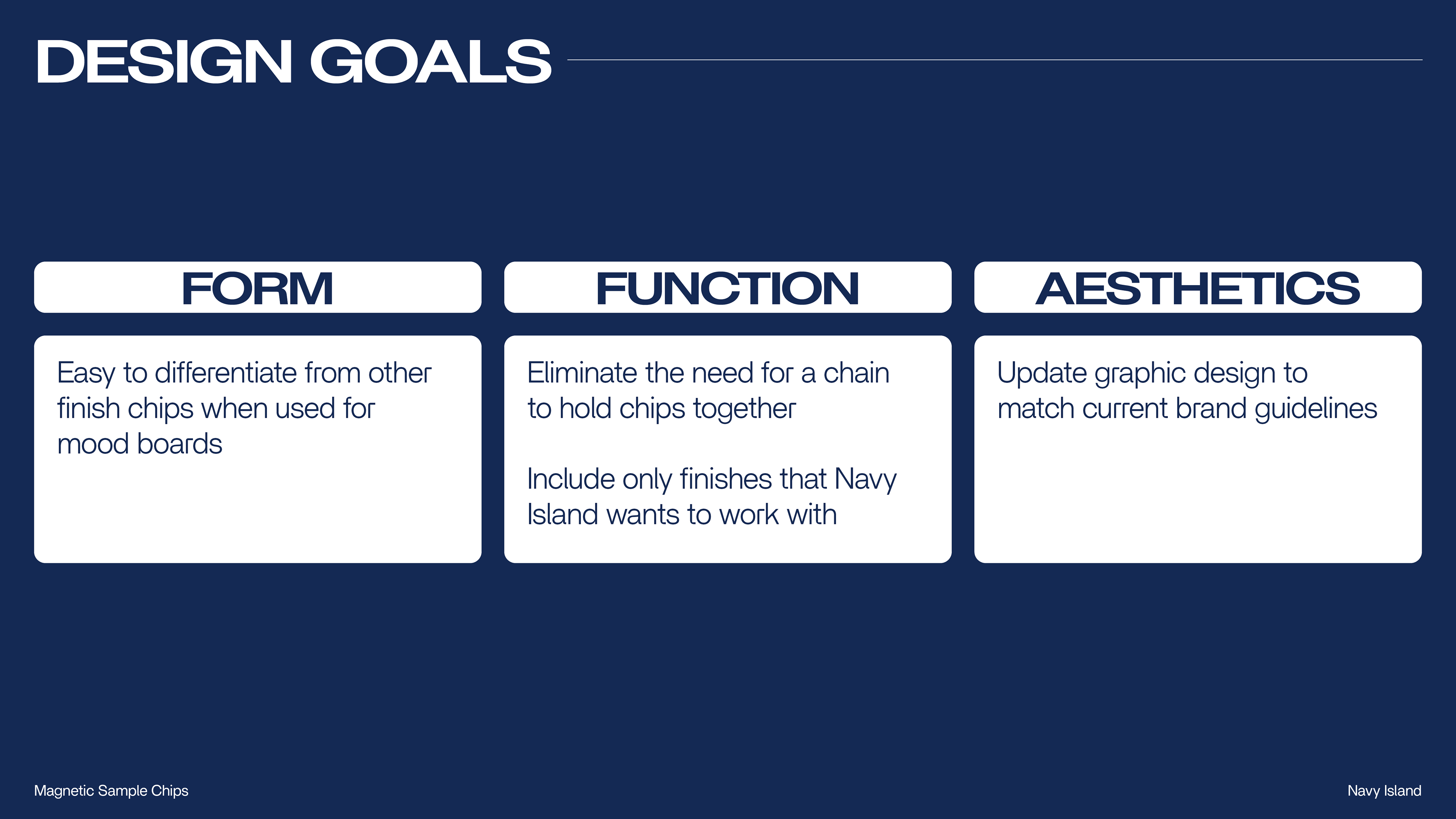 DESIGN GOALS

FORM

Easy to differentiate from other finish chips when used for mood boards

FUNCTION

Eliminate the need for a chain to hold chips together

Include only finishes that Navy Island wants to work with

AESTHETICS

Update graphic design to match current brand guidelines

Magnetic Sample Chips

Navy Island